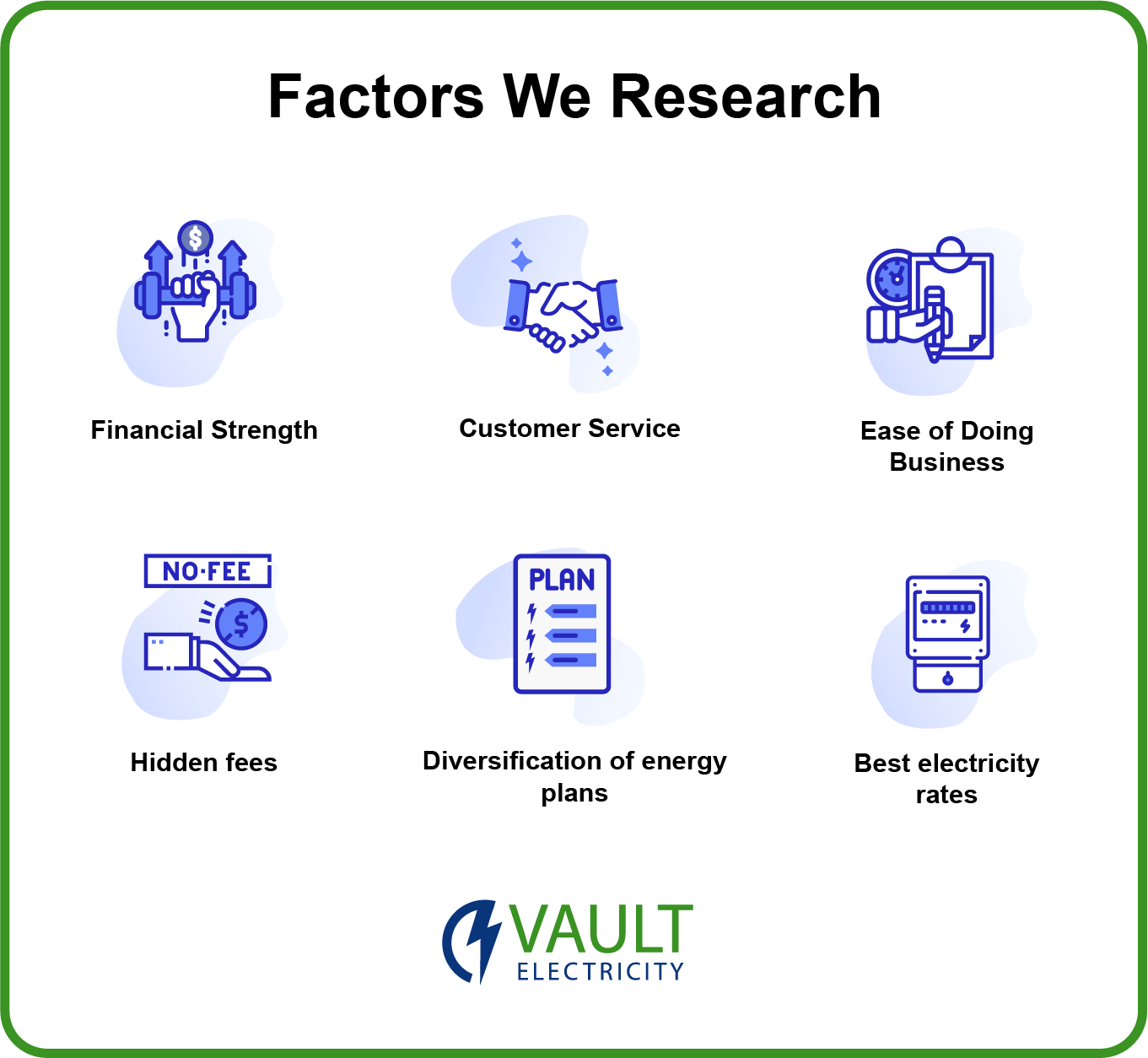 Factors We Research

$

Financial Strength

Customer Service

Ease of Doing Business

NO·FEE

$

Hidden fees

PLAN

Diversification of energy plans

Best electricity rates

VAULT
ELECTRICITY